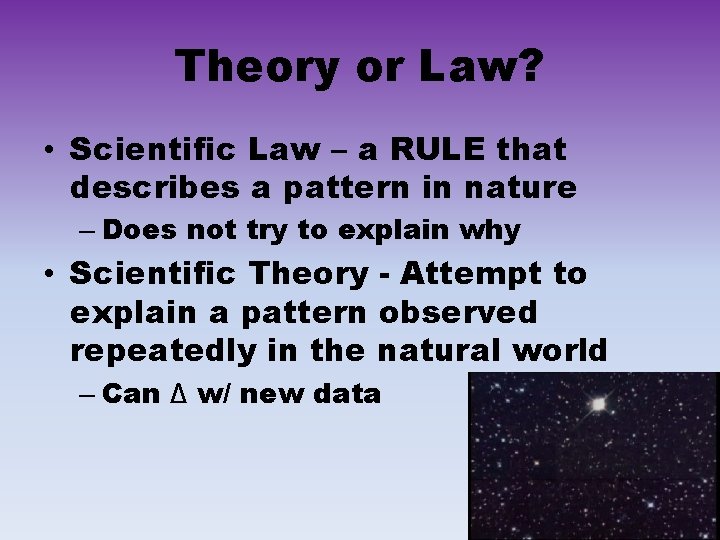 Theory or Law?

• Scientific Law – a RULE that describes a pattern in nature
– Does not try to explain why

• Scientific Theory - Attempt to explain a pattern observed repeatedly in the natural world
– Can $\Delta$ w/ new data